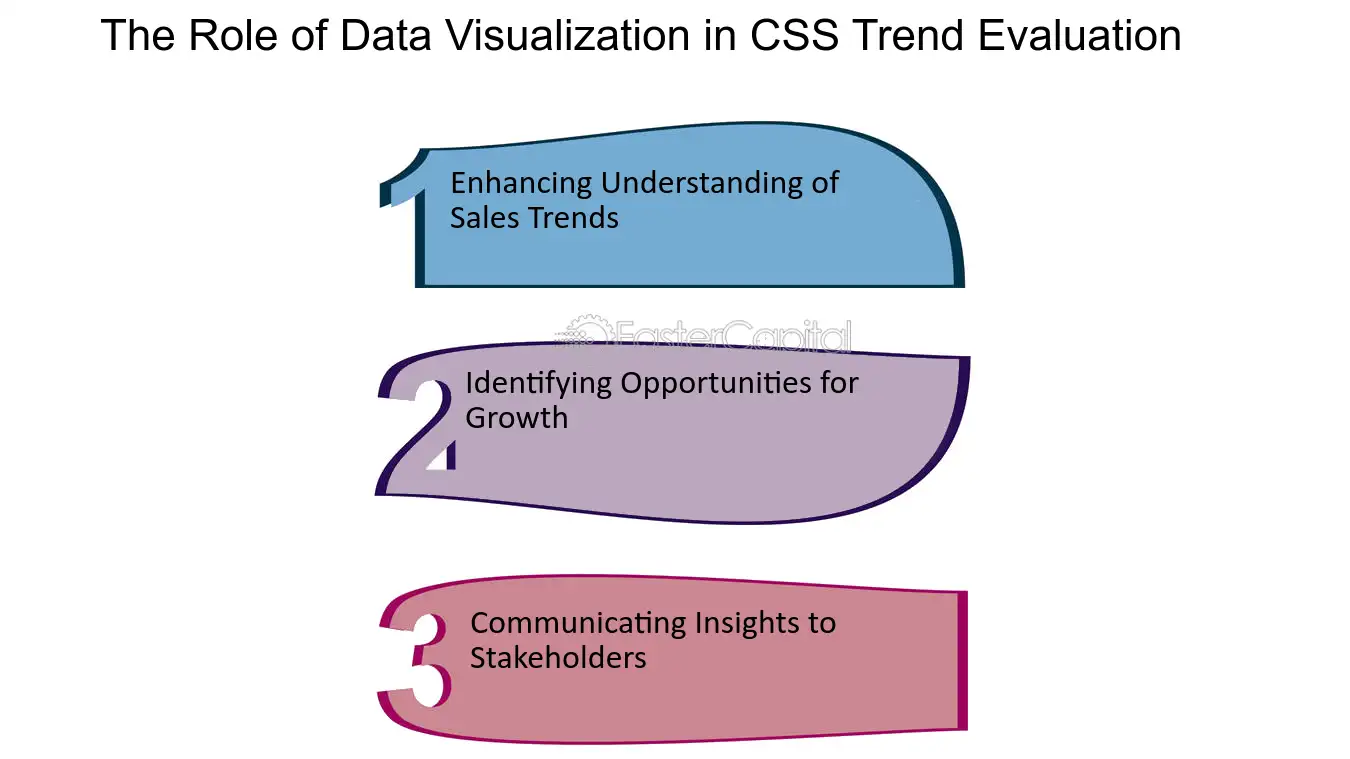 The Role of Data Visualization in CSS Trend Evaluation

1 Enhancing Understanding of Sales Trends

FasterCapital

2 Identifying Opportunities for Growth

3 Communicating Insights to Stakeholders